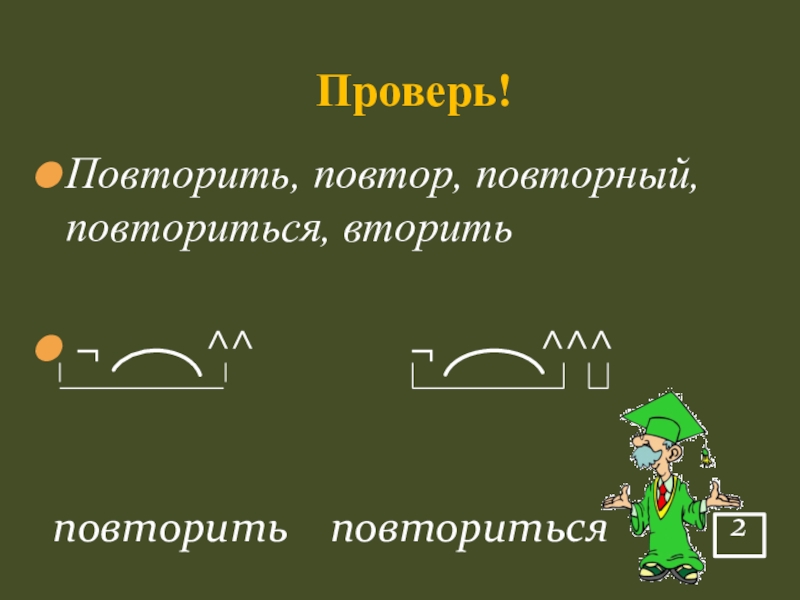 Проверь!

Повторить, повтор, повторный, повториться, вторить

повторить повториться

2